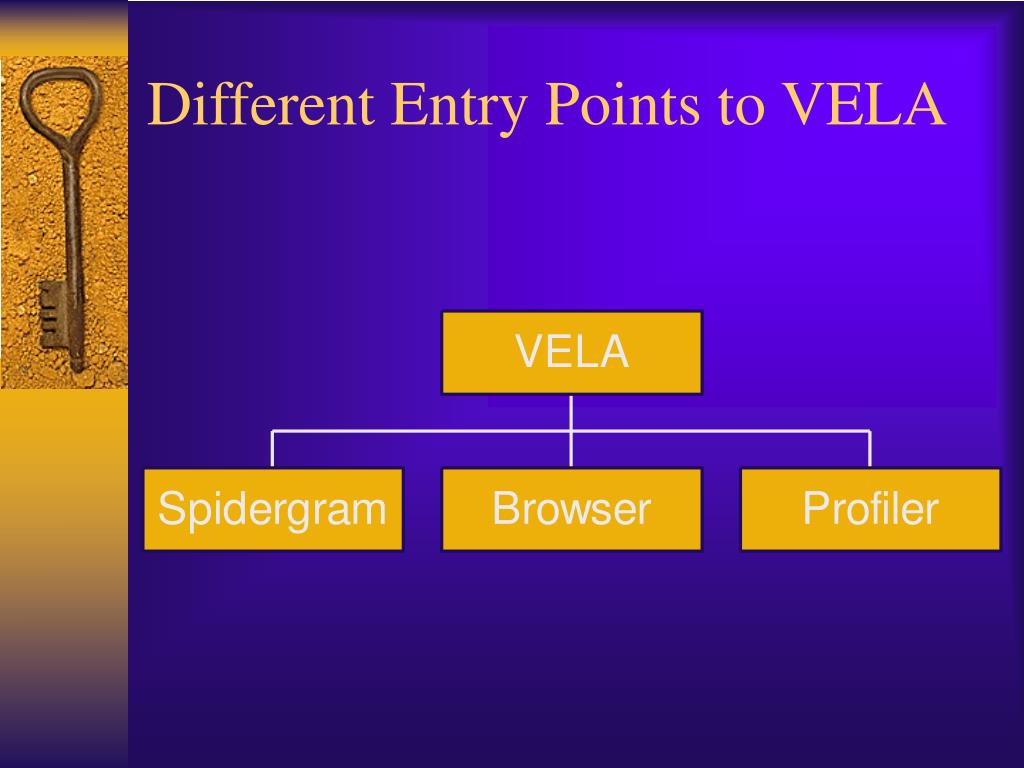 Different Entry Points to VELA

VELA

Spidergram

Browser

Profiler